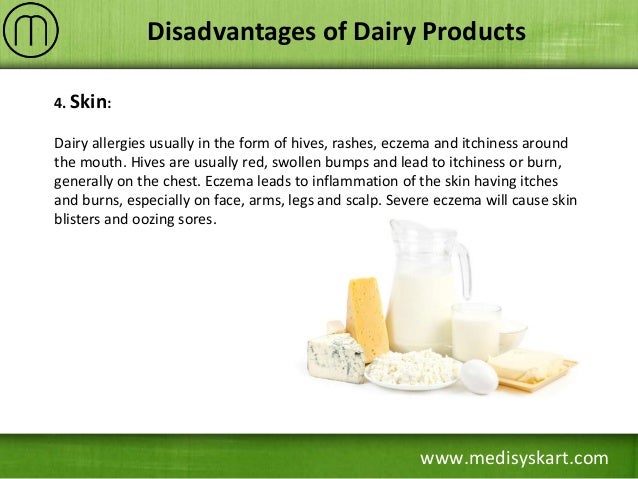 Disadvantages of Dairy Products

4. Skin:

Dairy allergies usually in the form of hives, rashes, eczema and itchiness around the mouth. Hives are usually red, swollen bumps and lead to itchiness or burn, generally on the chest. Eczema leads to inflammation of the skin having itches and burns, especially on face, arms, legs and scalp. Severe eczema will cause skin blisters and oozing sores.

www.medisyskart.com